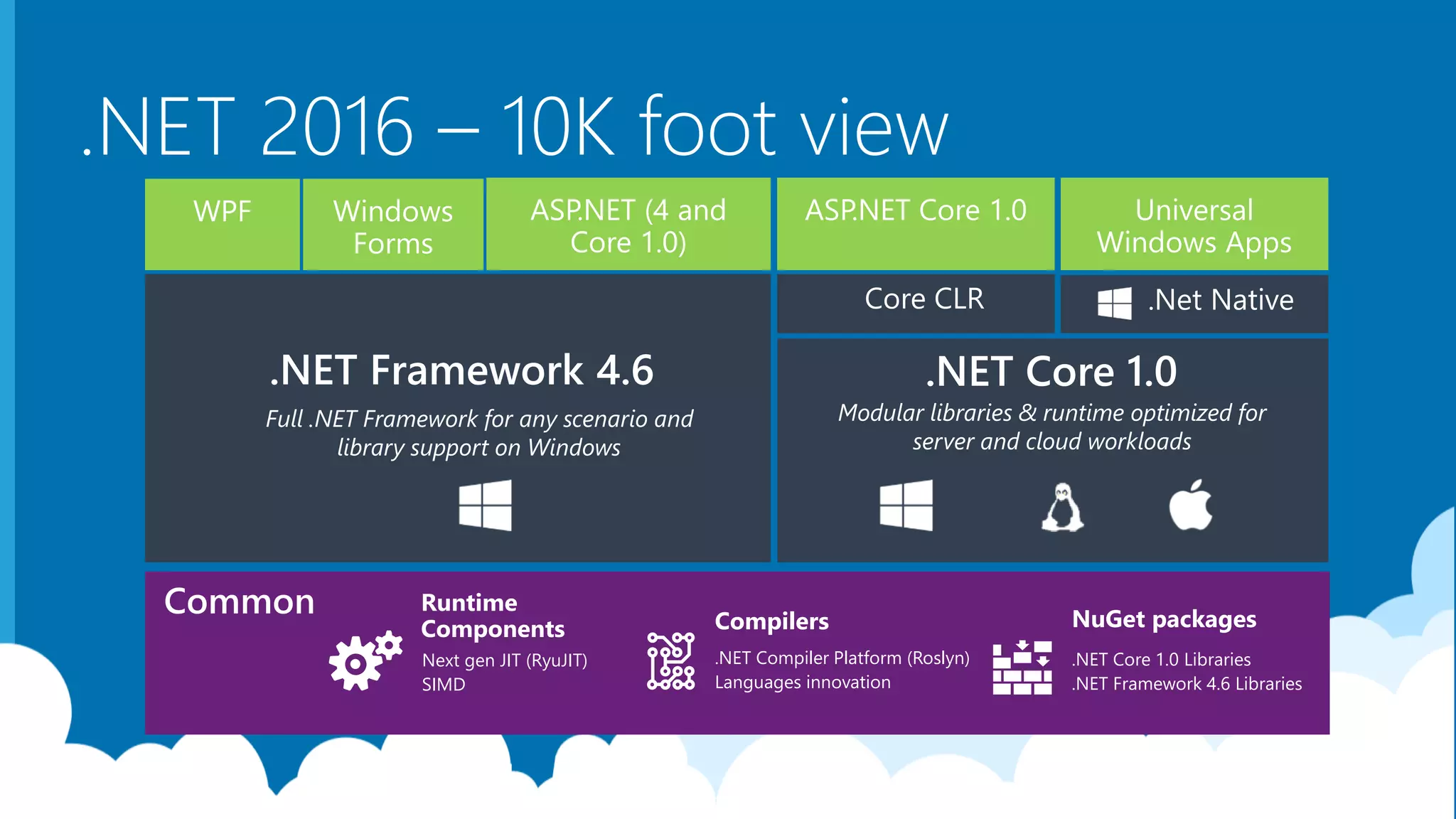 .NET 2016 – 10K foot view

WPF

Windows Forms

ASP.NET (4 and Core 1.0)

ASP.NET Core 1.0

Universal Windows Apps

Core CLR

.Net Native

.NET Framework 4.6

Full .NET Framework for any scenario and library support on Windows

.NET Core 1.0

Modular libraries & runtime optimized for server and cloud workloads

Common

Runtime Components

Next gen JIT (RyuJIT)
SIMD

Compilers

.NET Compiler Platform (Roslyn)
Languages innovation

NuGet packages

.NET Core 1.0 Libraries
.NET Framework 4.6 Libraries